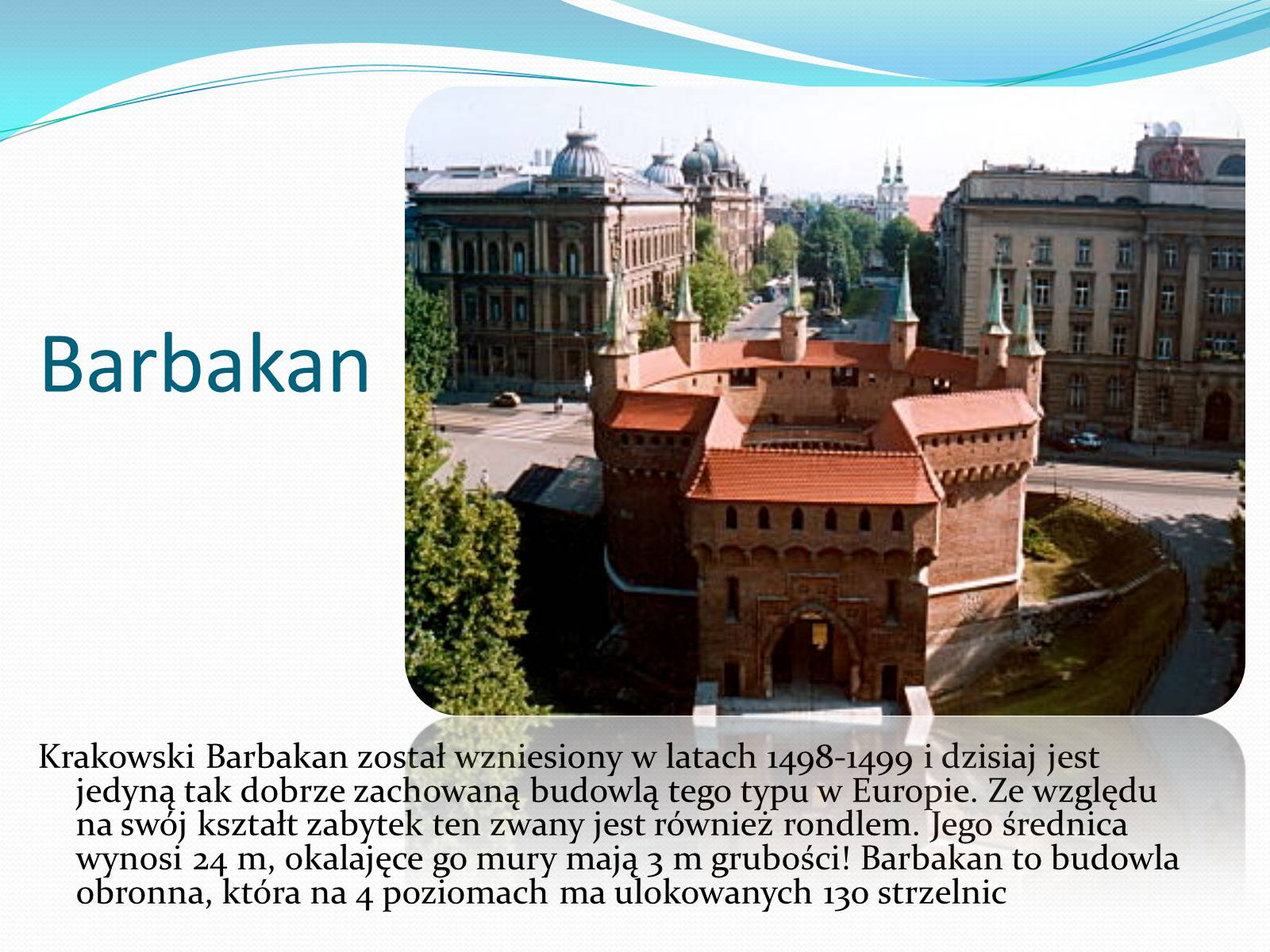 Barbakan

Krakowski Barbakan został wzniesiony w latach 1498-1499 i dzisiaj jest jedyną tak dobrze zachowaną budowlą tego typu w Europie. Ze względu na swój kształt zabytek ten zwany jest również rondlem. Jego średnica wynosi 24 m, okalajęce go mury mają 3 m grubości! Barbakan to budowla obronna, która na 4 poziomach ma ulokowanych 130 strzelnic